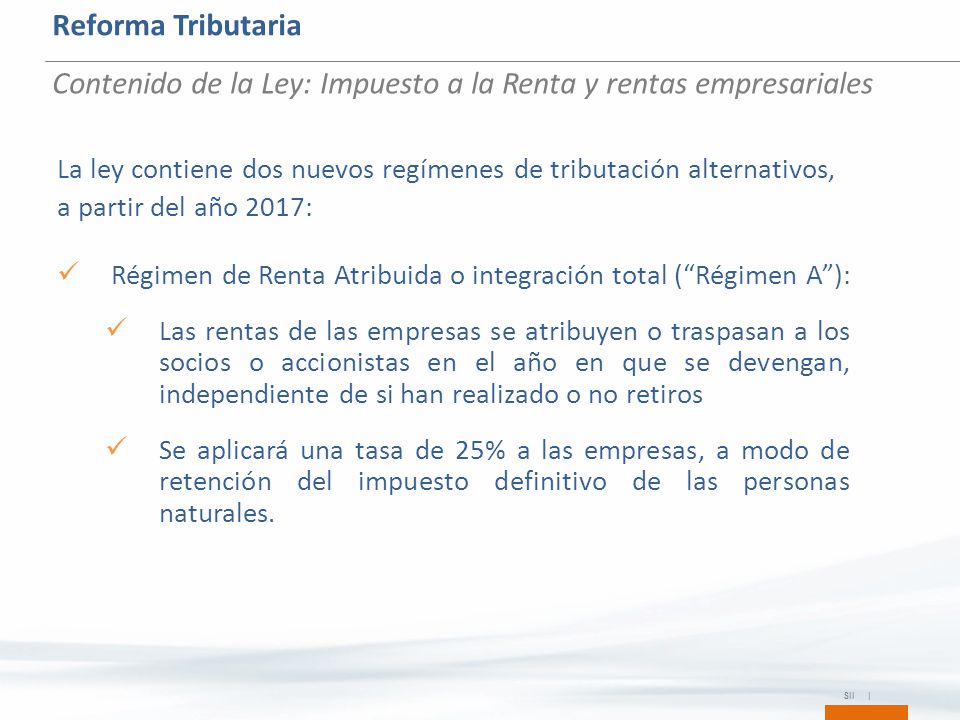 Reforma Tributaria

Contenido de la Ley: Impuesto a la Renta y rentas empresariales

La ley contiene dos nuevos regímenes de tributación alternativos, a partir del año 2017:

✓ Régimen de Renta Atribuida o integración total (“Régimen A”):

✓ Las rentas de las empresas se atribuyen o traspasan a los socios o accionistas en el año en que se devengan, independiente de si han realizado o no retiros

✓ Se aplicará una tasa de 25% a las empresas, a modo de retención del impuesto definitivo de las personas naturales.

SII |